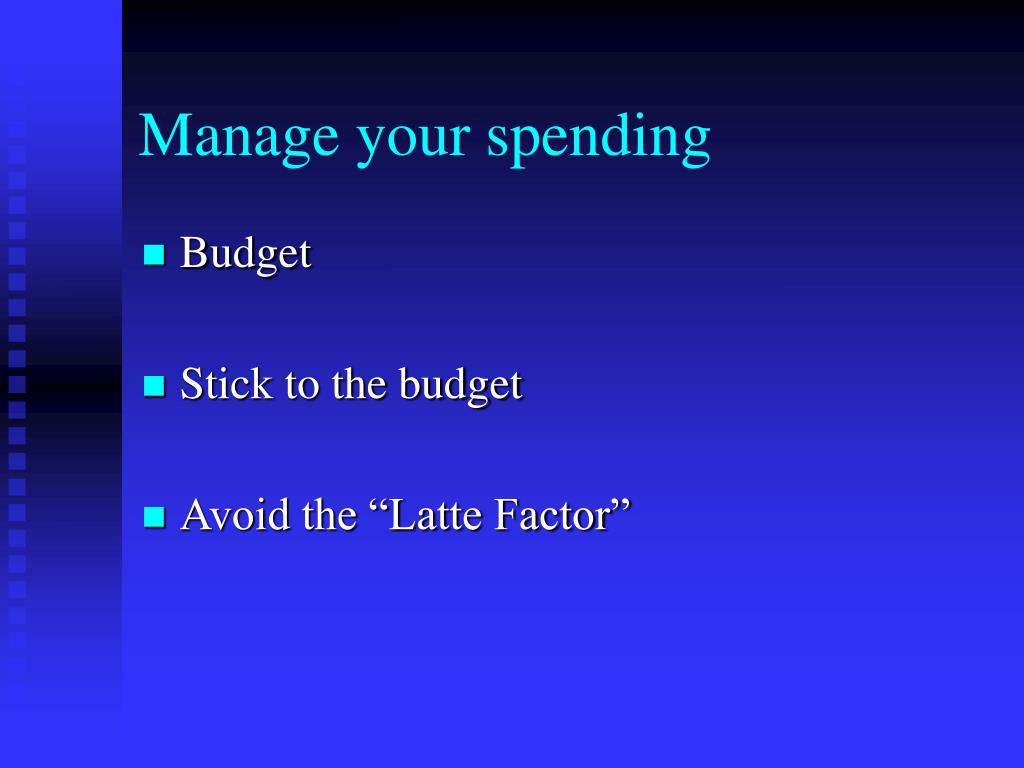 Manage your spending

- Budget
- Stick to the budget
- Avoid the “Latte Factor”